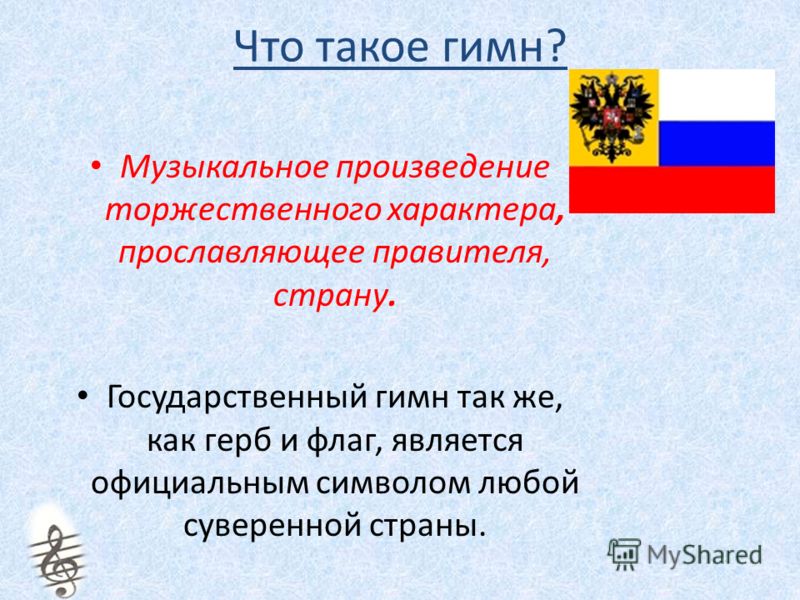 Что такое гимн?

• Музыкальное произведение торжественного характера, прославляющее правителя, страну.

• Государственный гимн так же, как герб и флаг, является официальным символом любой суверенной страны.

MyShared